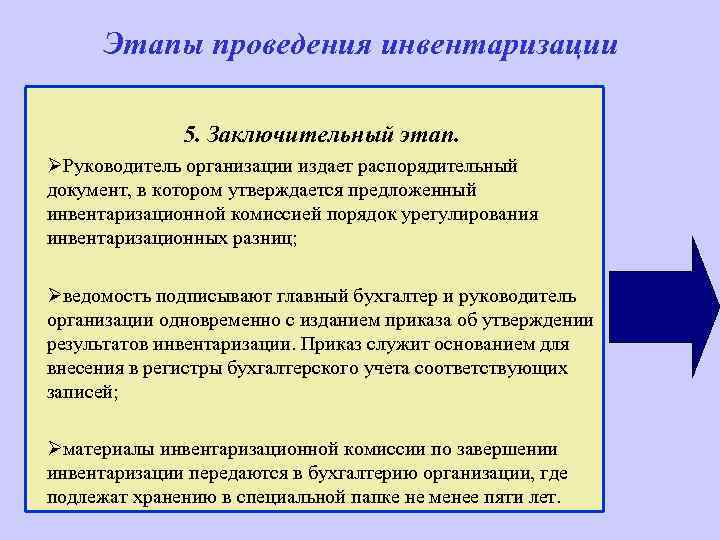 Этапы проведения инвентаризации

5. Заключительный этап.

➢Руководитель организации издает распорядительный документ, в котором утверждается предложенный инвентаризационной комиссией порядок урегулирования инвентаризационных разниц;

➢ведомость подписывают главный бухгалтер и руководитель организации одновременно с изданием приказа об утверждении результатов инвентаризации. Приказ служит основанием для внесения в регистры бухгалтерского учета соответствующих записей;

➢материалы инвентаризационной комиссии по завершении инвентаризации передаются в бухгалтерию организации, где подлежат хранению в специальной папке не менее пяти лет.